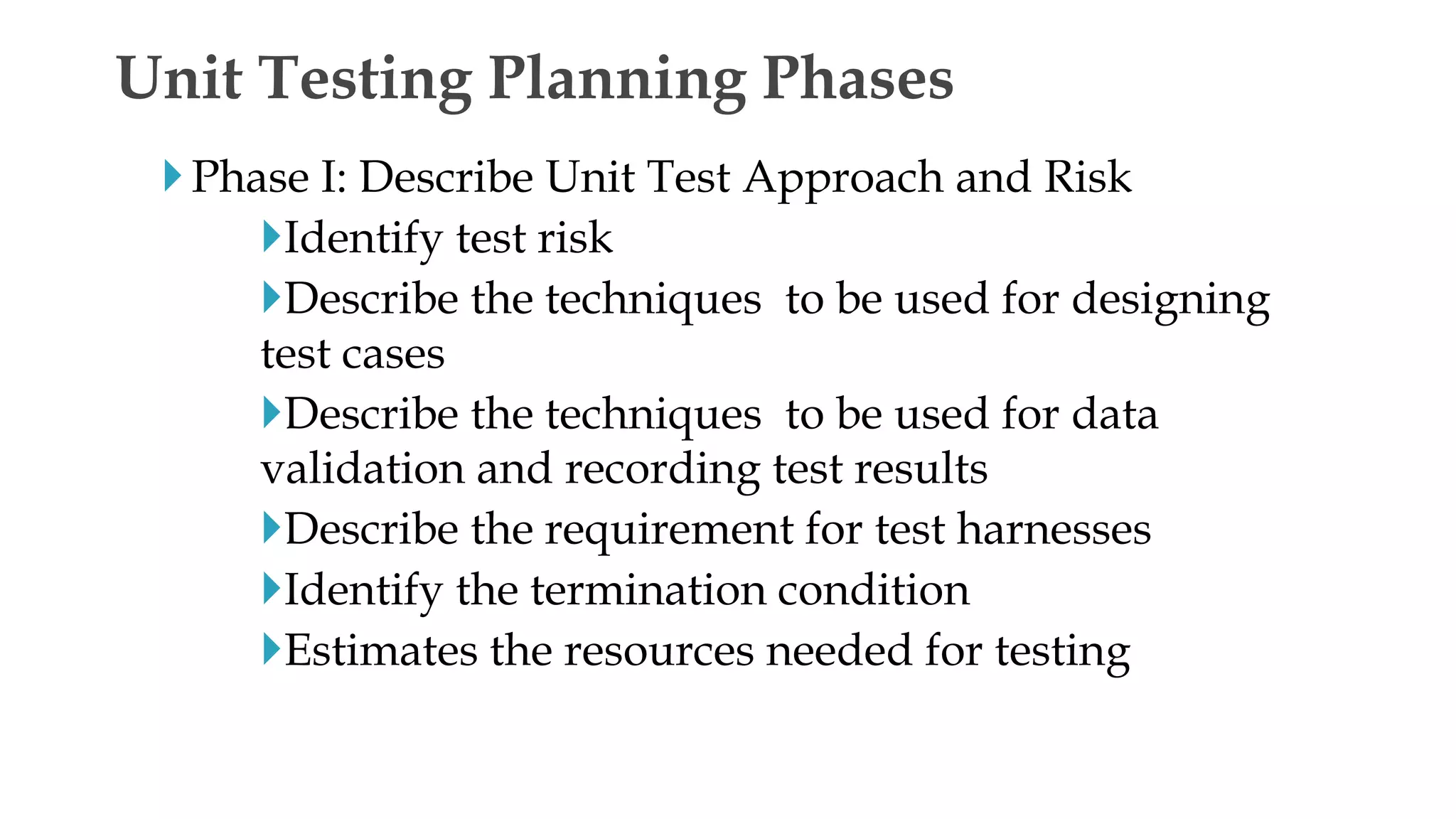 Unit Testing Planning Phases

Phase I: Describe Unit Test Approach and Risk

Identify test risk

Describe the techniques to be used for designing test cases

Describe the techniques to be used for data validation and recording test results

Describe the requirement for test harnesses

Identify the termination condition

Estimates the resources needed for testing